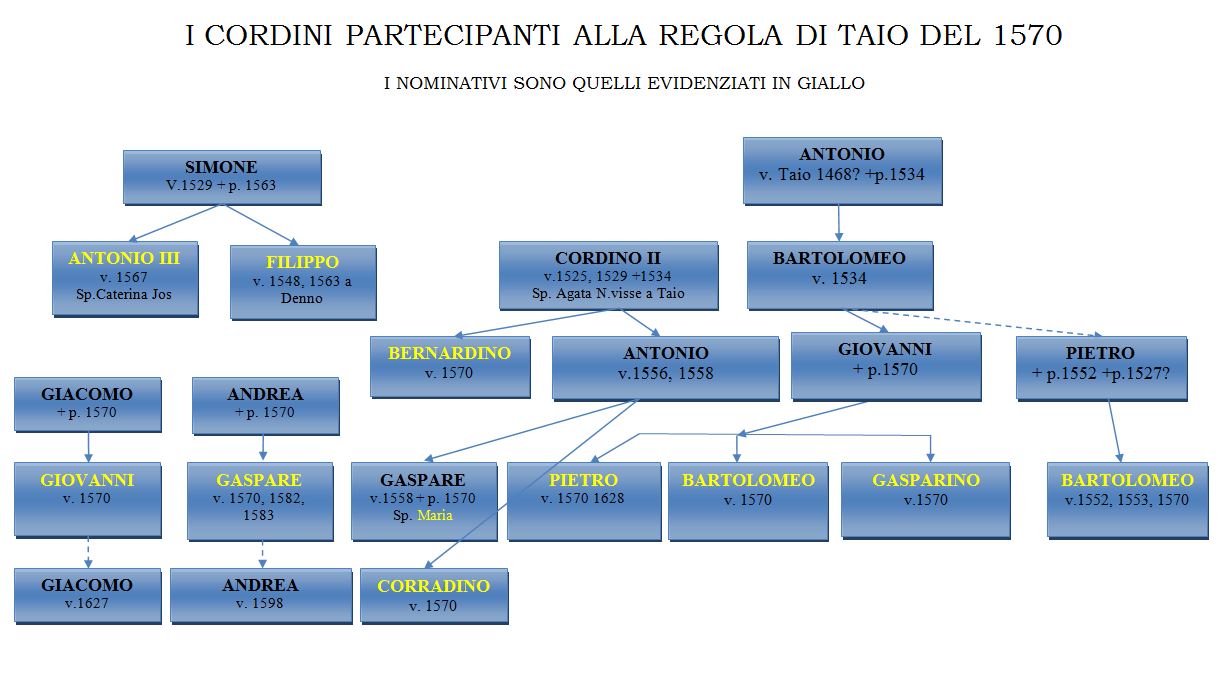 I CORDINI PARTECIPANTI ALLA REGOLA DI TAIO DEL 1570

I NOMINATIVI SONO QUELLI EVIDENZIATI IN GIALLO

SIMONE
V.1529 + p. 1563

ANTONIO
v. Taio 1468? +p.1534

ANTONIO III
v. 1567
Sp.Caterina Jos

FILIPPO
v. 1548, 1563 a Denno

CORDINO II
v.1525, 1529 +1534
Sp. Agata N.visse a Taio

BARTOLOMEO
v. 1534

BERNARDINO
v. 1570

ANTONIO
v.1556, 1558

GIOVANNI
+ p.1570

PIETRO
+ p.1552 +p.1527?

GIACOMO
+ p. 1570

ANDREA
+ p. 1570

GIOVANNI
v. 1570

GASPARE
v. 1570, 1582, 1583

GASPARE
v.1558 + p. 1570
Sp. Maria

PIETRO
v. 1570 1628

BARTOLOMEO
v. 1570

GASPARINO
v.1570

BARTOLOMEO
v.1552, 1553, 1570

GIACOMO
v.1627

ANDREA
v. 1598

CORRADINO
v. 1570